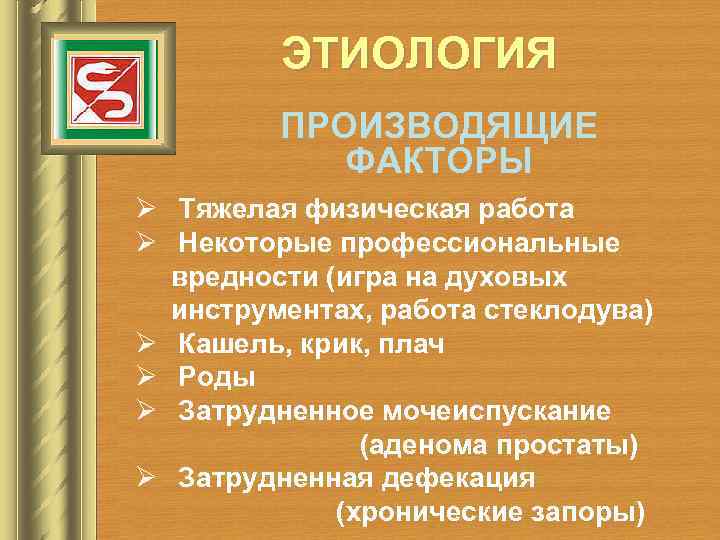 ЭТИОЛОГИЯ

ПРОИЗВОДЯЩИЕ ФАКТОРЫ

➢ Тяжелая физическая работа
➢ Некоторые профессиональные вредности (игра на духовых инструментах, работа стеклодува)
➢ Кашель, крик, плач
➢ Роды
➢ Затрудненное мочеиспускание (аденома простаты)
➢ Затрудненная дефекация (хронические запоры)